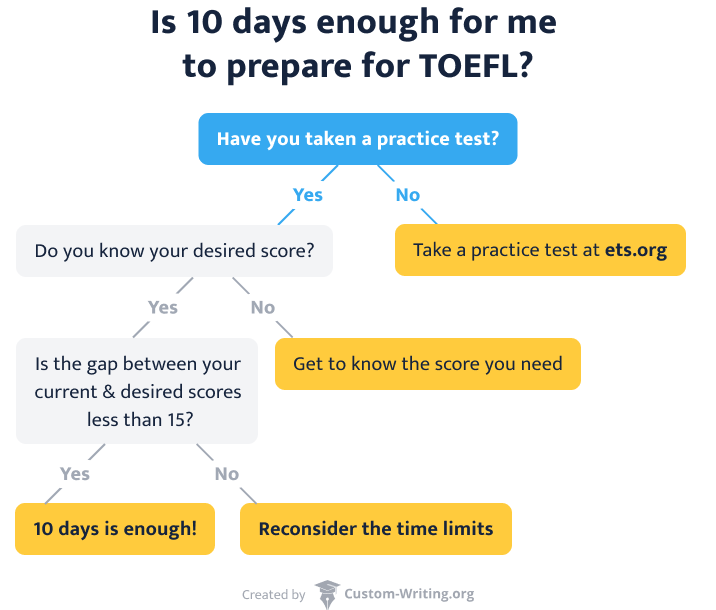 Is 10 days enough for me to prepare for TOEFL?

Have you taken a practice test?

Yes

No

Do you know your desired score?

Take a practice test at ets.org

Yes

No

Is the gap between your current & desired scores less than 15?

Get to know the score you need

Yes

No

10 days is enough!

Reconsider the time limits

Created by Custom-Writing.org